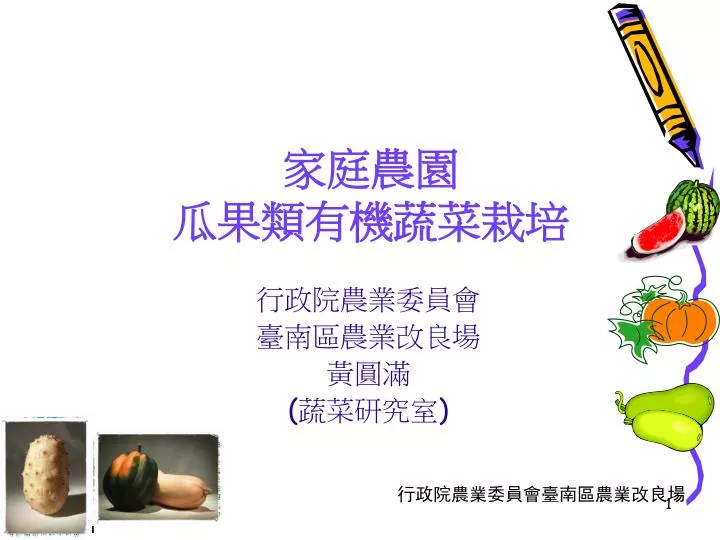 家庭農園
瓜果類有機蔬菜栽培

行政院農業委員會
臺南區農業改良場
黃圓滿
(蔬菜研究室)

行政院農業委員會臺南區農業改良場

1